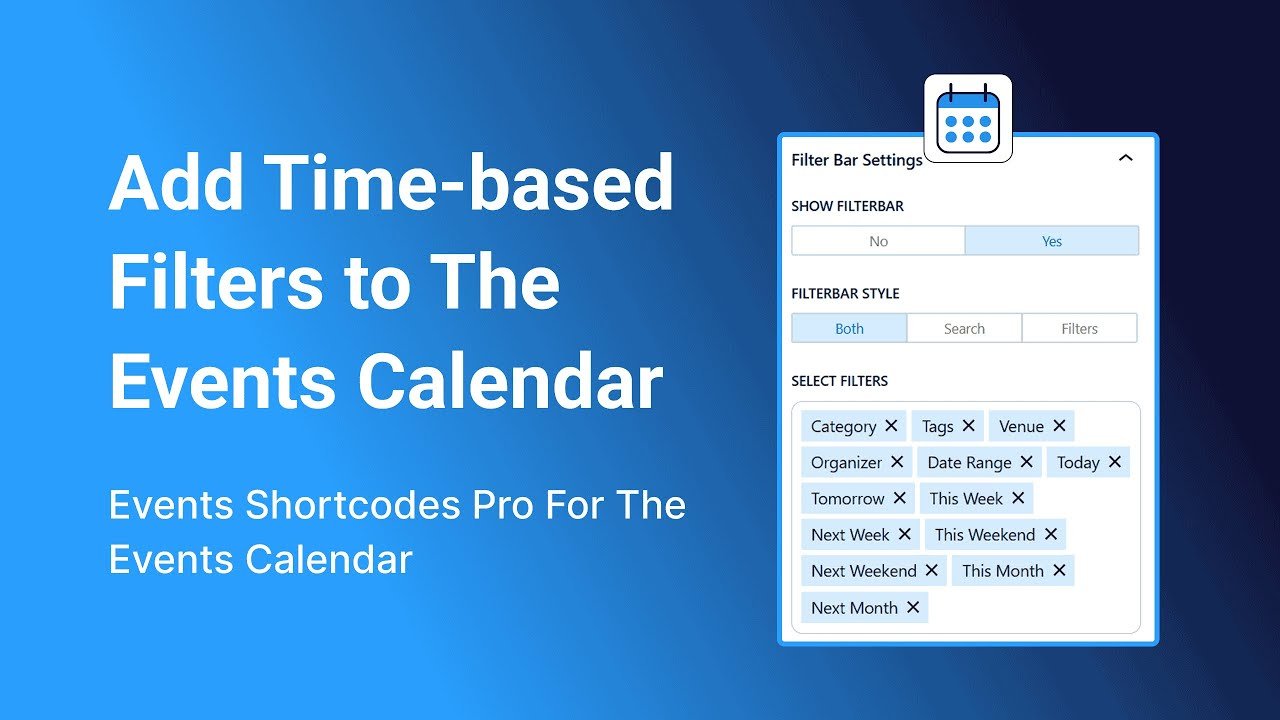 Add Time-based Filters to The Events Calendar

Events Shortcodes Pro For The Events Calendar

Filter Bar Settings

SHOW FILTERBAR

No Yes

FILTERBAR STYLE

Both Search Filters

SELECT FILTERS

Category ✕ Tags ✕ Venue ✕ Organizer ✕ Date Range ✕ Today ✕ Tomorrow ✕ This Week ✕ Next Week ✕ This Weekend ✕ Next Weekend ✕ This Month ✕ Next Month ✕